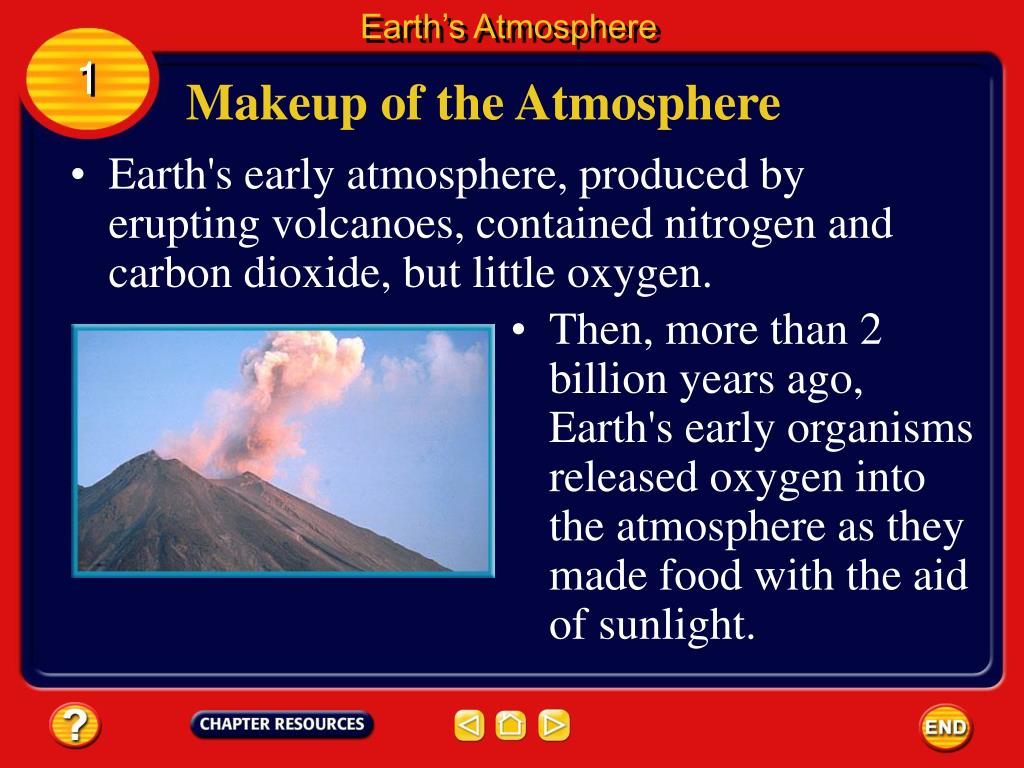 Earth's Atmosphere

1

Makeup of the Atmosphere

• Earth's early atmosphere, produced by erupting volcanoes, contained nitrogen and carbon dioxide, but little oxygen.

• Then, more than 2 billion years ago, Earth's early organisms released oxygen into the atmosphere as they made food with the aid of sunlight.

?

CHAPTER RESOURCES

END